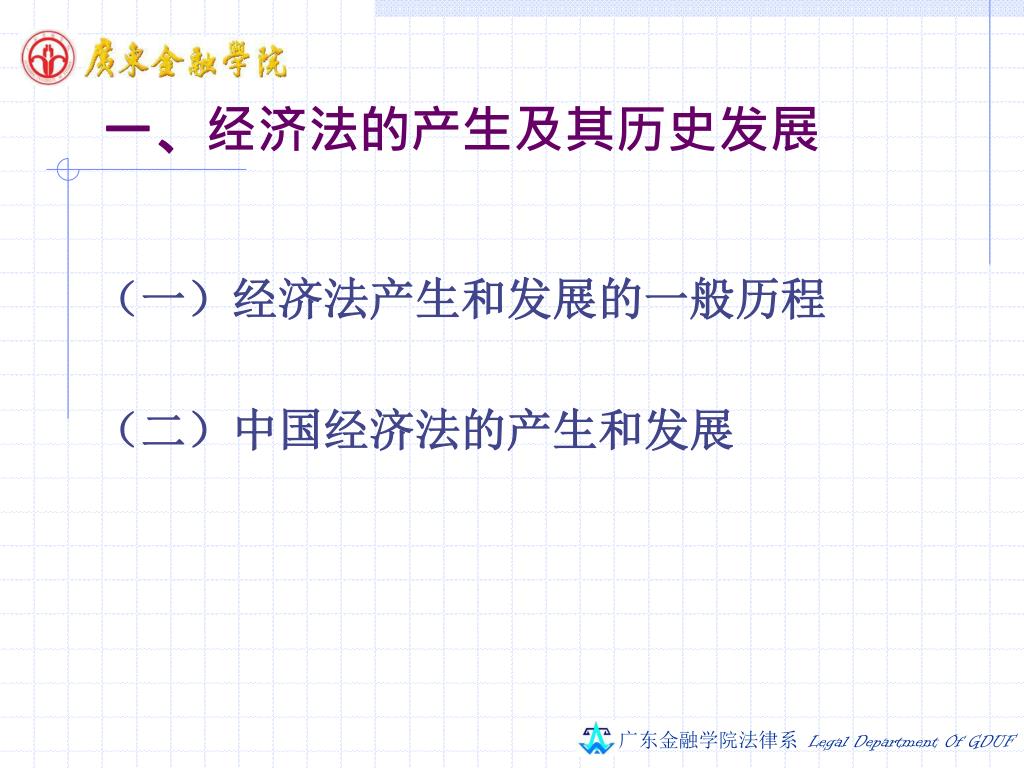 廣東金融學院

一、经济法的产生及其历史发展

（一）经济法产生和发展的一般历程

（二）中国经济法的产生和发展

广东金融学院法律系 Legal Department Of GDUF